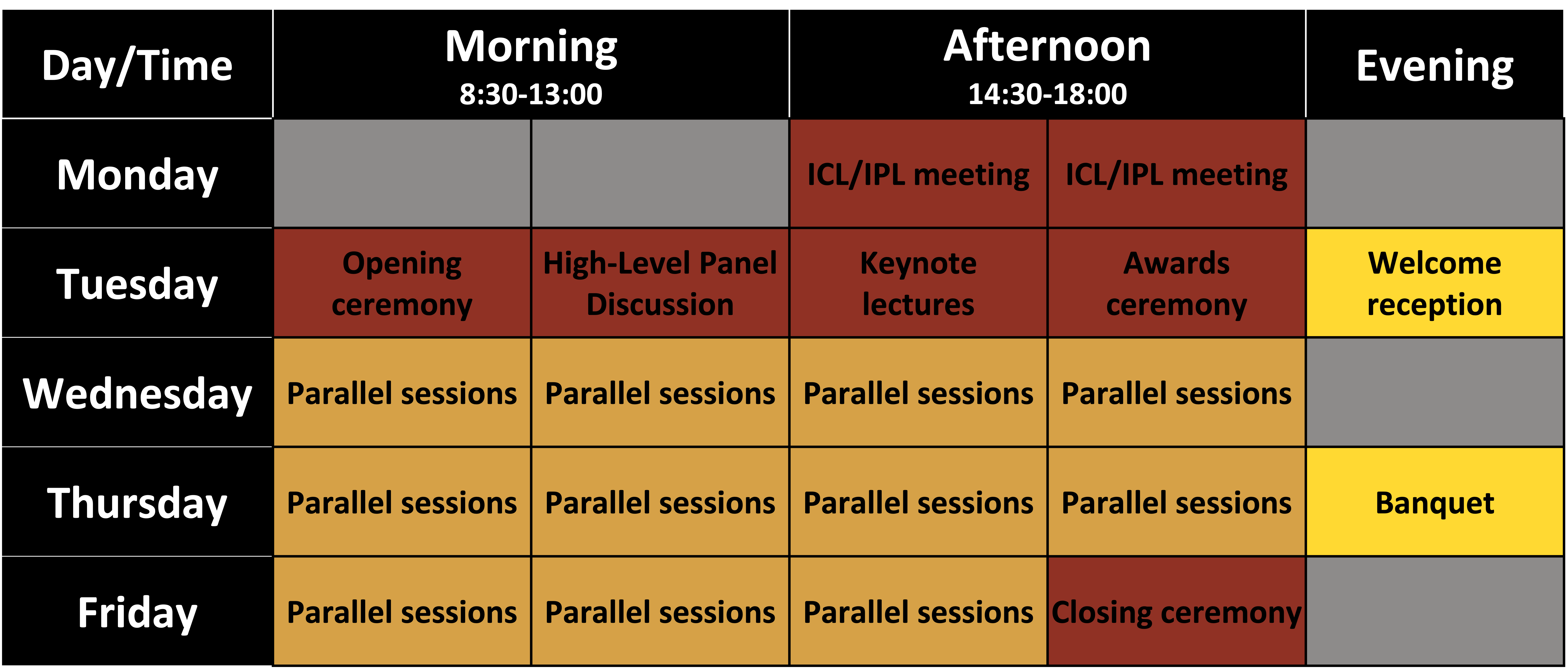 | Day/Time | Morning 8:30-13:00 | | Afternoon 14:30-18:00 | | Evening |
|---|---|---|---|---|---|
| Monday | | | ICL/IPL meeting | ICL/IPL meeting | |
| Tuesday | Opening ceremony | High-Level Panel Discussion | Keynote lectures | Awards ceremony | Welcome reception |
| Wednesday | Parallel sessions | Parallel sessions | Parallel sessions | Parallel sessions | |
| Thursday | Parallel sessions | Parallel sessions | Parallel sessions | Parallel sessions | Banquet |
| Friday | Parallel sessions | Parallel sessions | Parallel sessions | Closing ceremony | |